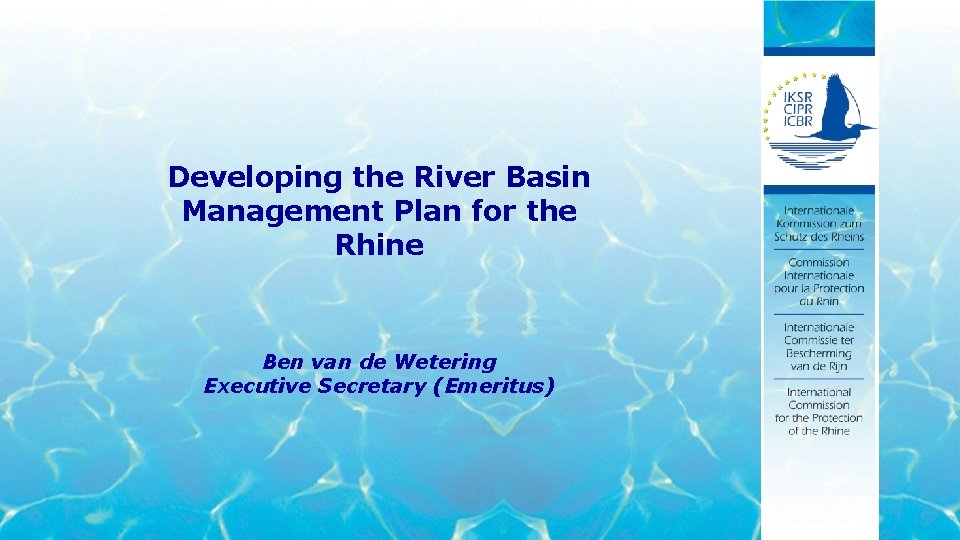 Developing the River Basin Management Plan for the Rhine

Ben van de Wetering
Executive Secretary (Emeritus)

IKSR
CIPR
ICBR

Internationale Kommission zum Schutz des Rheins

Commission Internationale pour la Protection du Rhin

Internationale Commissie ter Bescherming van de Rijn

International Commission for the Protection of the Rhine